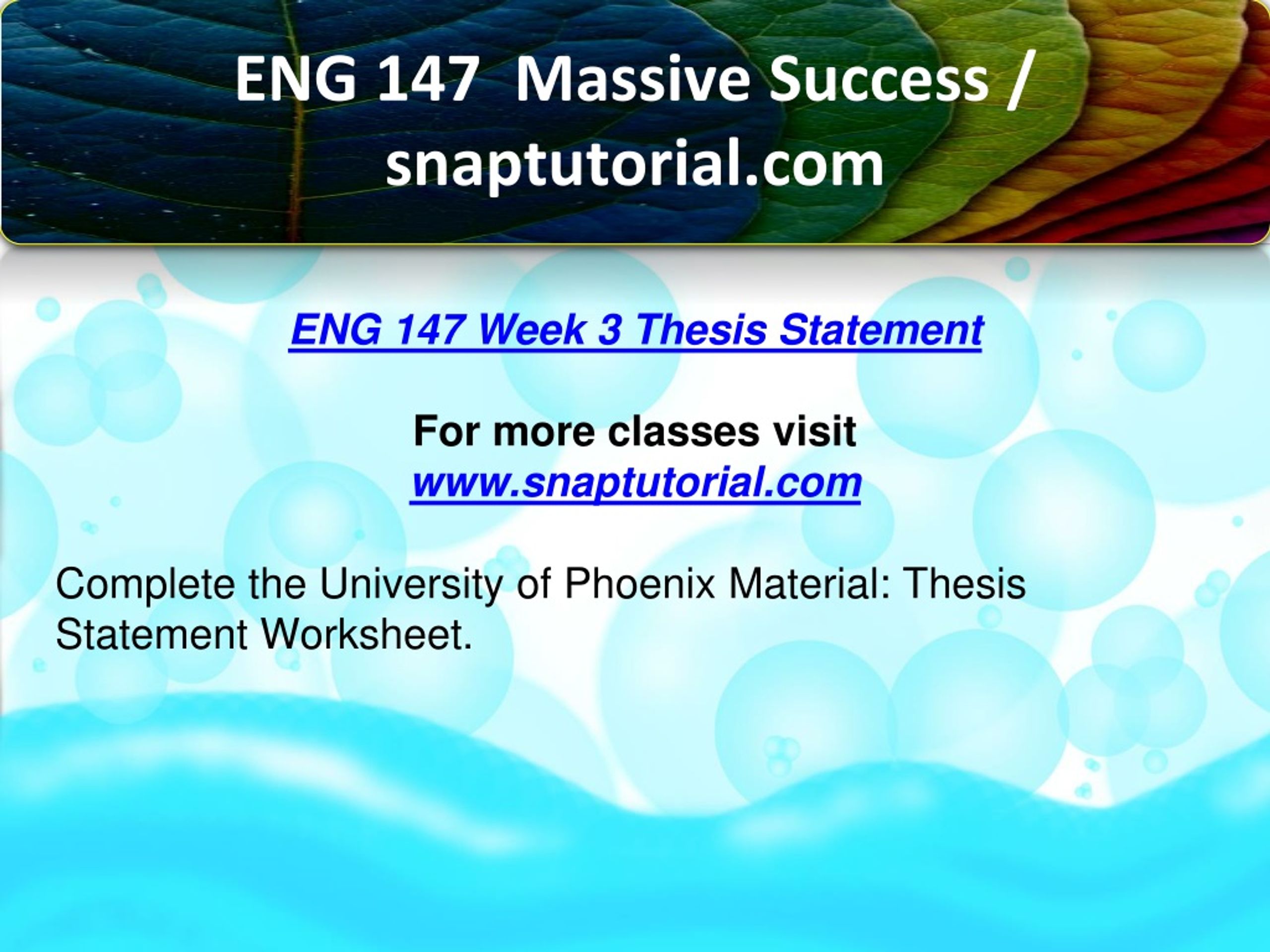 ENG 147 Massive Success / snaptutorial.com

ENG 147 Week 3 Thesis Statement

For more classes visit
www.snaptutorial.com

Complete the University of Phoenix Material: Thesis Statement Worksheet.